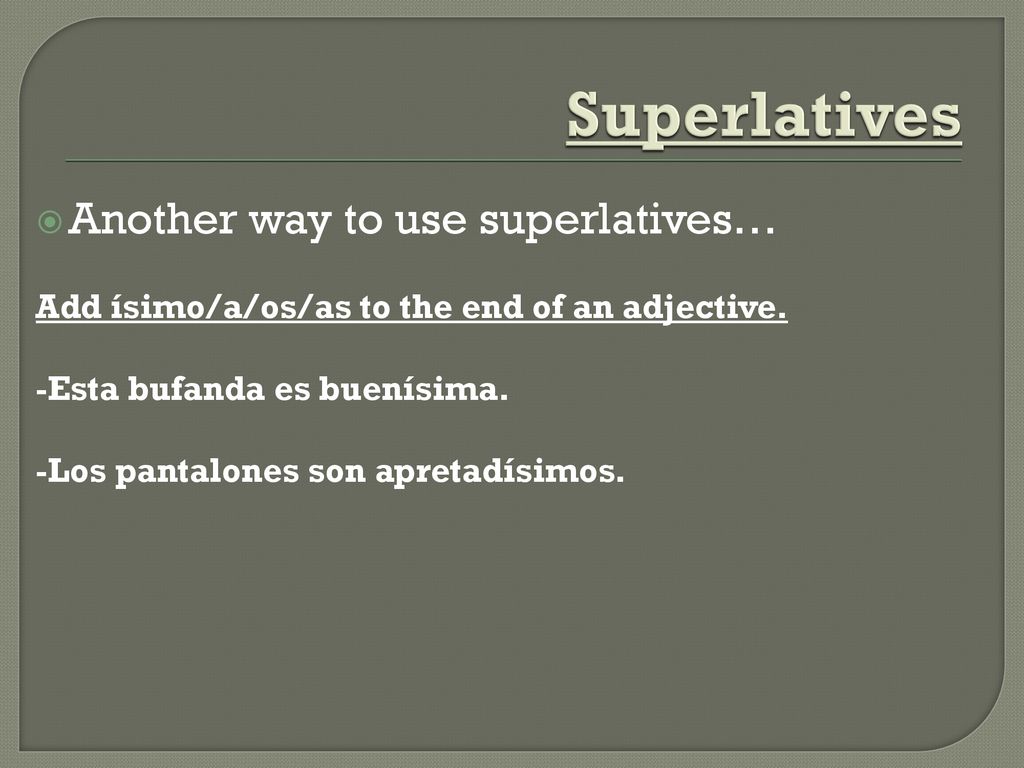 Superlatives

Another way to use superlatives…

Add ísimo/a/os/as to the end of an adjective.

-Esta bufanda es buenísima.

-Los pantalones son apretadísimos.